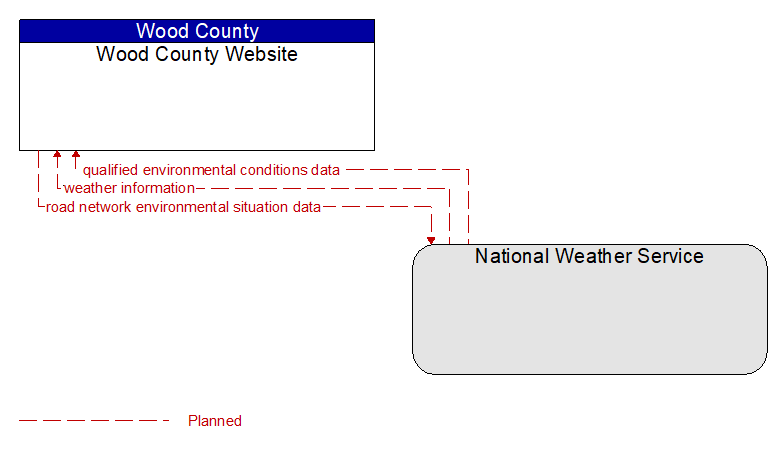 Wood County
Wood County Website

qualified environmental conditions data
weather information
road network environmental situation data

National Weather Service

Planned